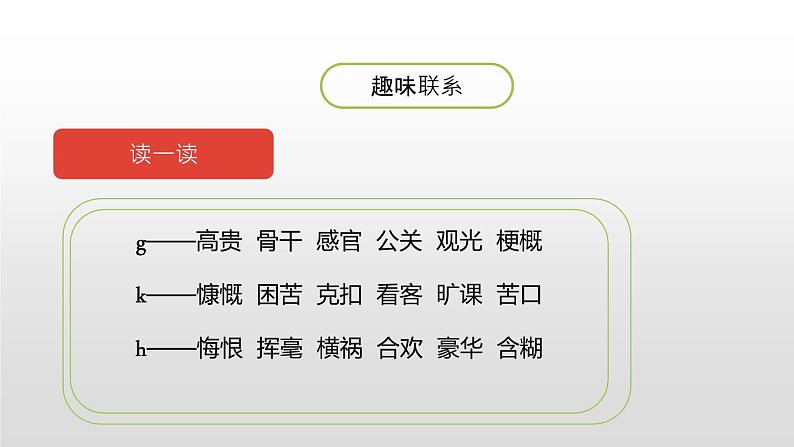 趣味联系

读一读

g——高贵 骨干 感官 公关 观光 梗概

k——慷慨 困苦 克扣 看客 旷课 苦口

h——悔恨 挥毫 横祸 合欢 豪华 含糊